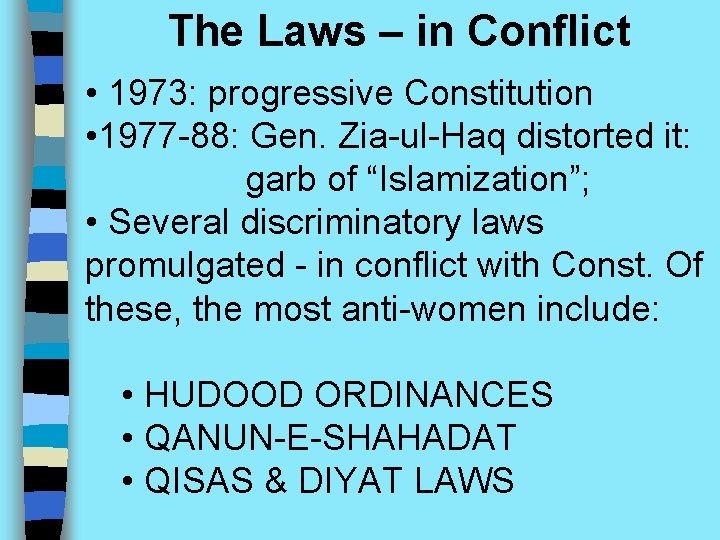 The Laws – in Conflict

• 1973: progressive Constitution

•1977-88: Gen. Zia-ul-Haq distorted it: garb of “Islamization”;

• Several discriminatory laws promulgated - in conflict with Const. Of these, the most anti-women include:

• HUDOOD ORDINANCES
• QANUN-E-SHAHADAT
• QISAS & DIYAT LAWS